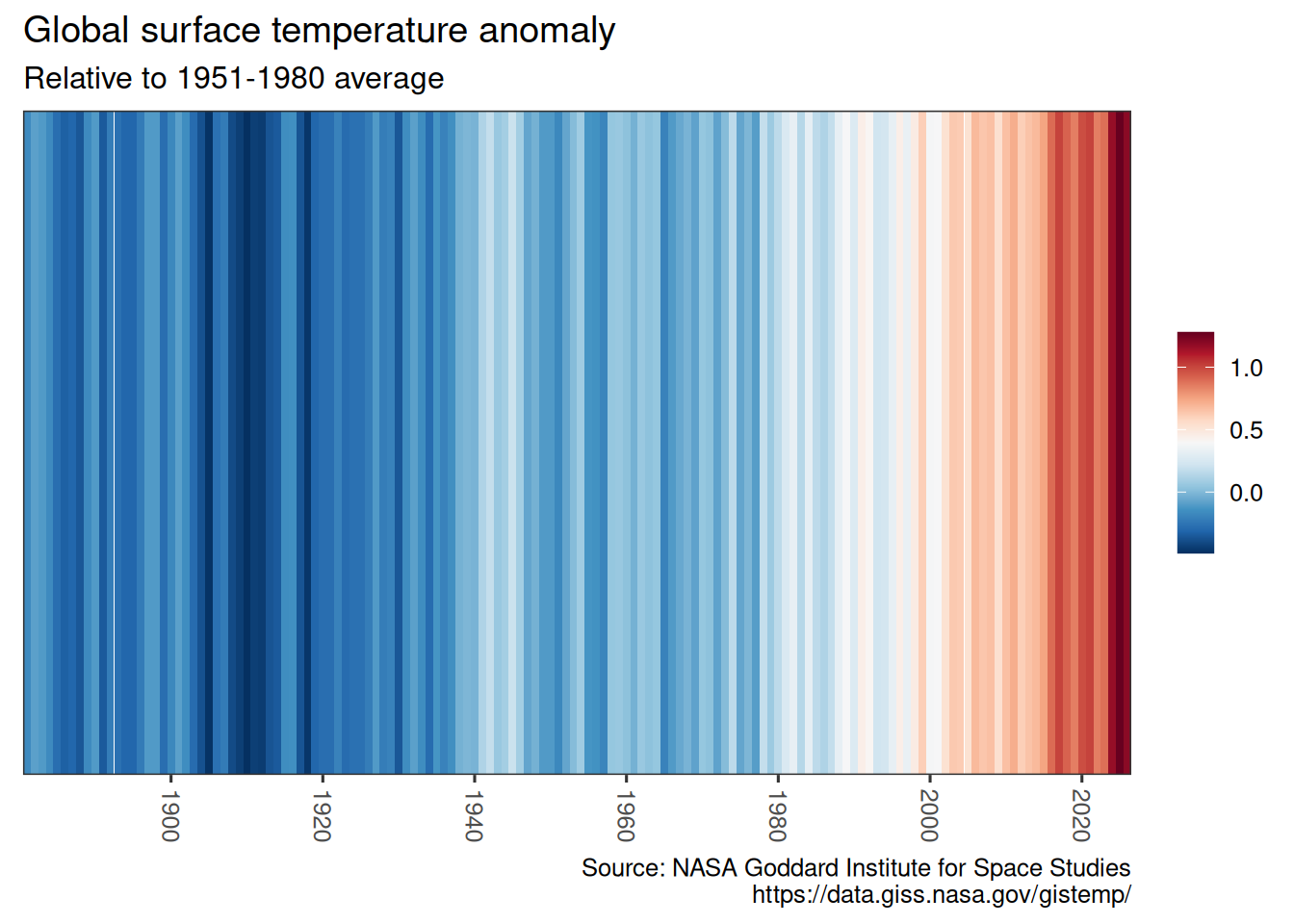 Global surface temperature anomaly
Relative to 1951-1980 average

1.0
0.5
0.0

1900
1920
1940
1960
1980
2000
2020

Source: NASA Goddard Institute for Space Studies
https://data.giss.nasa.gov/gistemp/